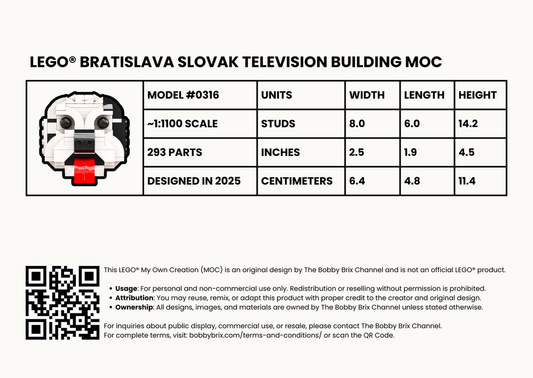 LEGO® BRATISLAVA SLOVAK TELEVISION BUILDING MOC

| MODEL #0316 | UNITS | WIDTH | LENGTH | HEIGHT |
|---|---|---|---|---|
| ~1:1100 SCALE | STUDS | 8.0 | 6.0 | 14.2 |
| 293 PARTS | INCHES | 2.5 | 1.9 | 4.5 |
| DESIGNED IN 2025 | CENTIMETERS | 6.4 | 4.8 | 11.4 |

This LEGO® My Own Creation (MOC) is an original design by The Bobby Brix Channel and is not an official LEGO® product.

• Usage: For personal and non-commercial use only. Redistribution or reselling without permission is prohibited.
• Attribution: You may reuse, remix, or adapt this product with proper credit to the creator and original design.
• Ownership: All designs, images, and materials are owned by The Bobby Brix Channel unless stated otherwise.

For inquiries about public display, commercial use, or resale, please contact The Bobby Brix Channel.
For complete terms, visit: bobbybrix.com/terms-and-conditions/ or scan the QR Code.